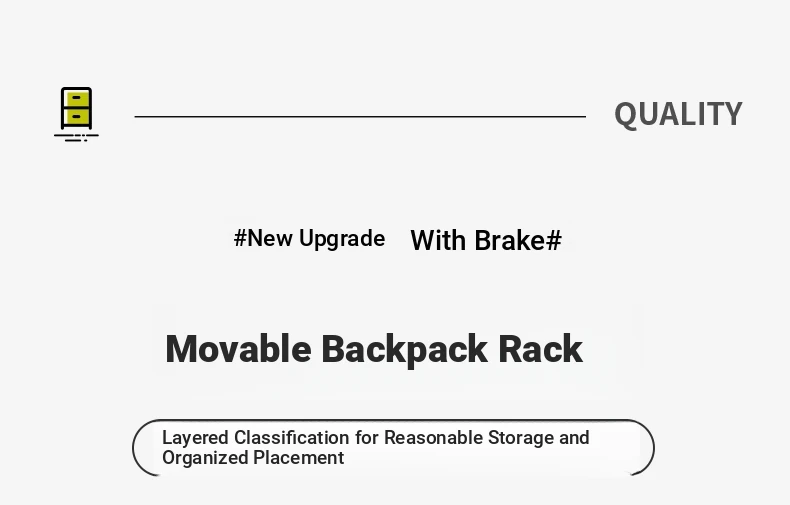 QUALITY

#New Upgrade With Brake#

Movable Backpack Rack

Layered Classification for Reasonable Storage and Organized Placement